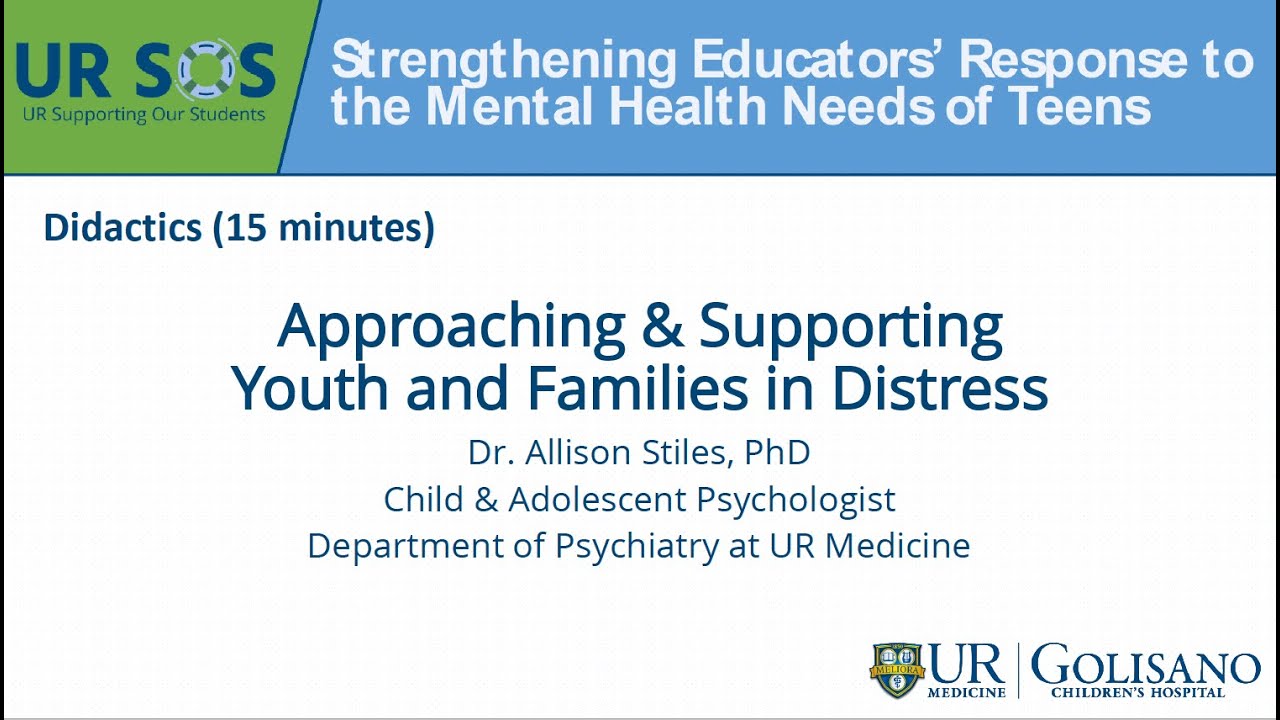 UR SOS
UR Supporting Our Students

Strengthening Educators' Response to the Mental Health Needs of Teens

Didactics (15 minutes)

Approaching & Supporting Youth and Families in Distress

Dr. Allison Stiles, PhD
Child & Adolescent Psychologist
Department of Psychiatry at UR Medicine

MELIORA UR MEDICINE | GOLISANO CHILDREN'S HOSPITAL